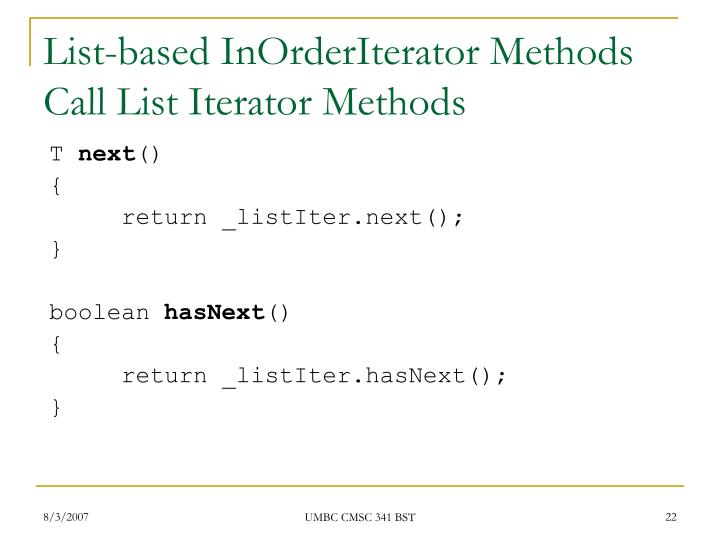 List-based InOrderIterator Methods Call List Iterator Methods

T next()
{
	return _listIter.next();
}

boolean hasNext()
{
	return _listIter.hasNext();
}

8/3/2007

UMBC CMSC 341 BST

22